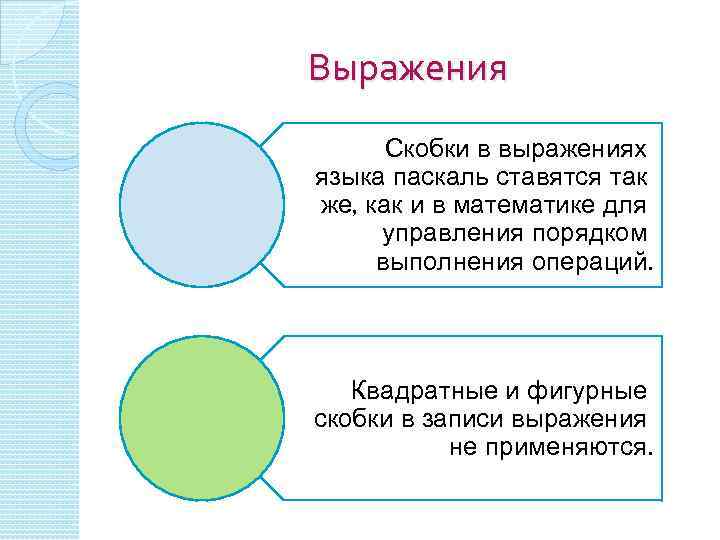 Выражения

Скобки в выражениях языка паскаль ставятся так же, как и в математике для управления порядком выполнения операций.

Квадратные и фигурные скобки в записи выражения не применяются.